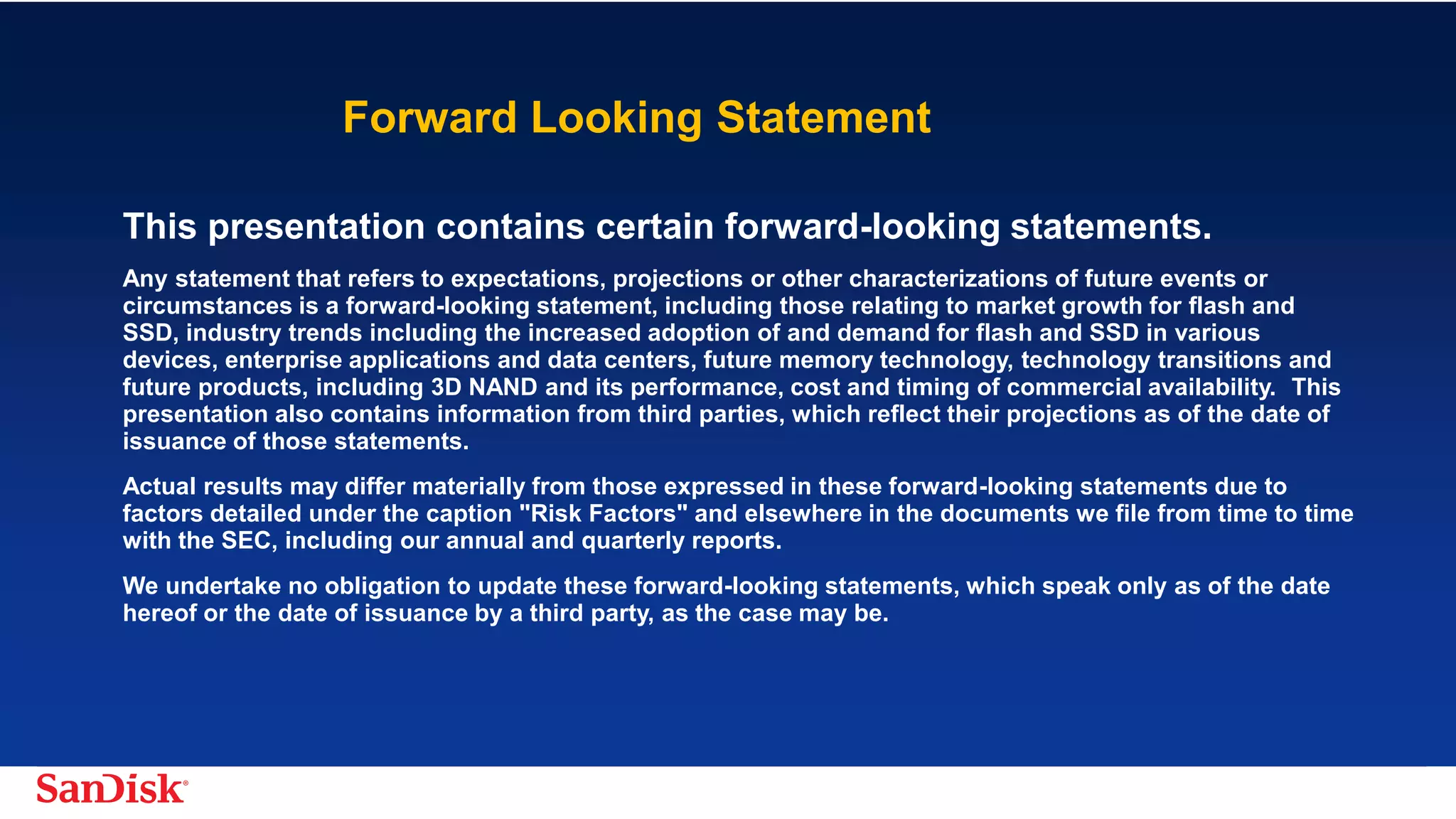 Forward Looking Statement

This presentation contains certain forward-looking statements.

Any statement that refers to expectations, projections or other characterizations of future events or circumstances is a forward-looking statement, including those relating to market growth for flash and SSD, industry trends including the increased adoption of and demand for flash and SSD in various devices, enterprise applications and data centers, future memory technology, technology transitions and future products, including 3D NAND and its performance, cost and timing of commercial availability. This presentation also contains information from third parties, which reflect their projections as of the date of issuance of those statements.

Actual results may differ materially from those expressed in these forward-looking statements due to factors detailed under the caption "Risk Factors" and elsewhere in the documents we file from time to time with the SEC, including our annual and quarterly reports.

We undertake no obligation to update these forward-looking statements, which speak only as of the date hereof or the date of issuance by a third party, as the case may be.

SanDisk®